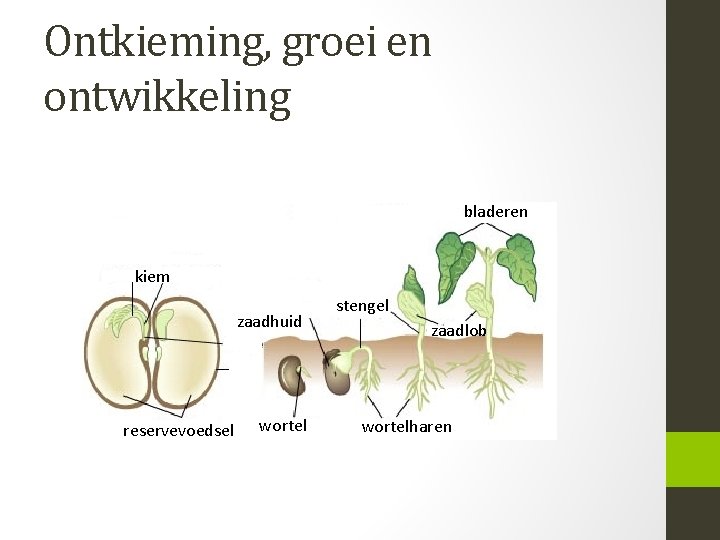 Ontkieming, groei en ontwikkeling

kiem
reservevoedsel
zaadhuid
wortel
stengel
wortelharen
zaadlob
bladeren